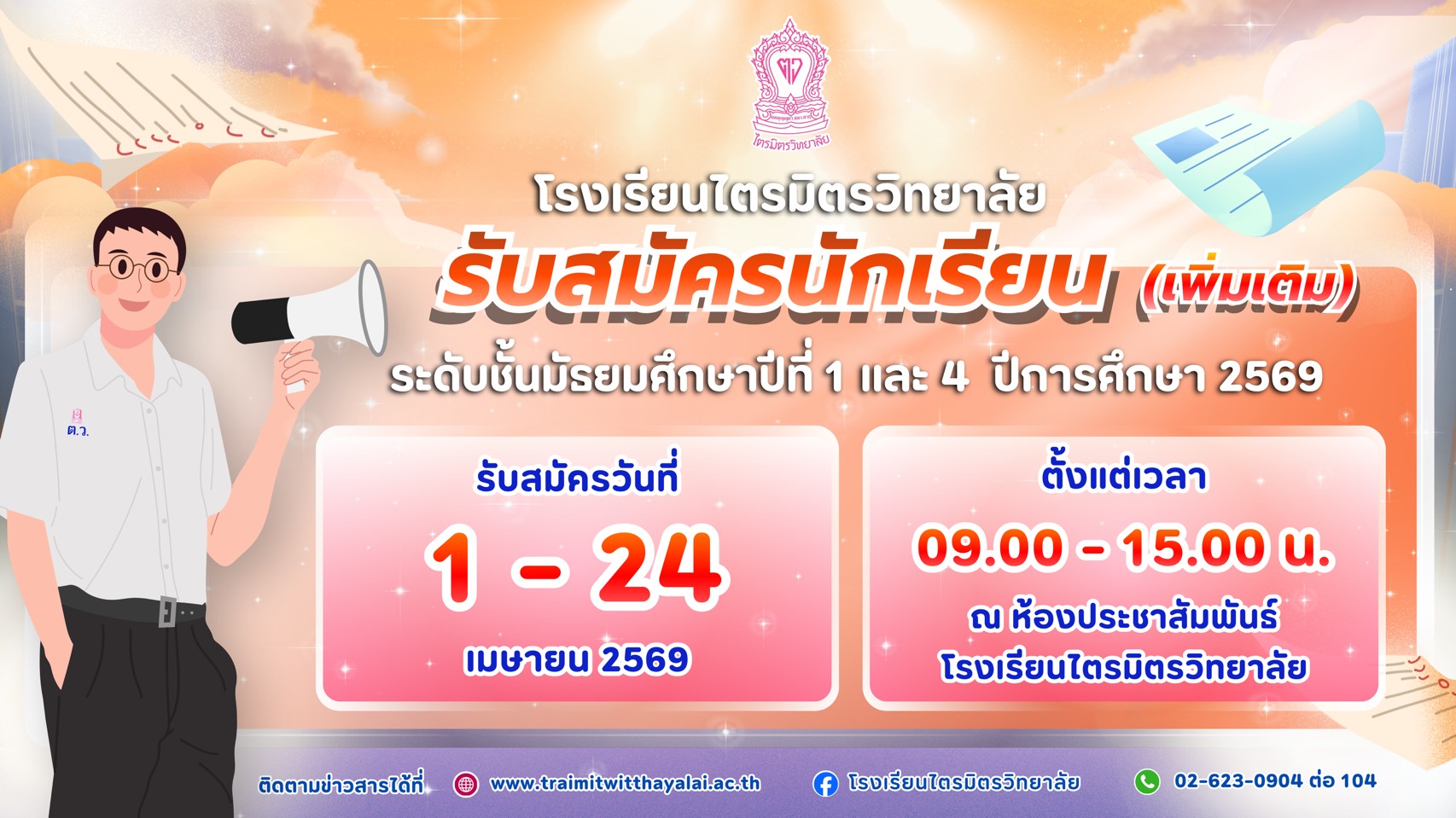 ไตรมิตรวิทยาลัย

โรงเรียนไตรมิตรวิทยาลัย

รับสมัครนักเรียน (เพิ่มเติม)

ระดับชั้นมัธยมศึกษาปีที่ 1 และ 4 ปีการศึกษา 2569

ต.ว.

รับสมัครวันที่

1 - 24

เมษายน 2569

ตั้งแต่เวลา

09.00 - 15.00 น.

ณ ห้องประชาสัมพันธ์ โรงเรียนไตรมิตรวิทยาลัย

ติดตามข่าวสารได้ที่ www.traimitwitthayalai.ac.th โรงเรียนไตรมิตรวิทยาลัย 02-623-0904 ต่อ 104